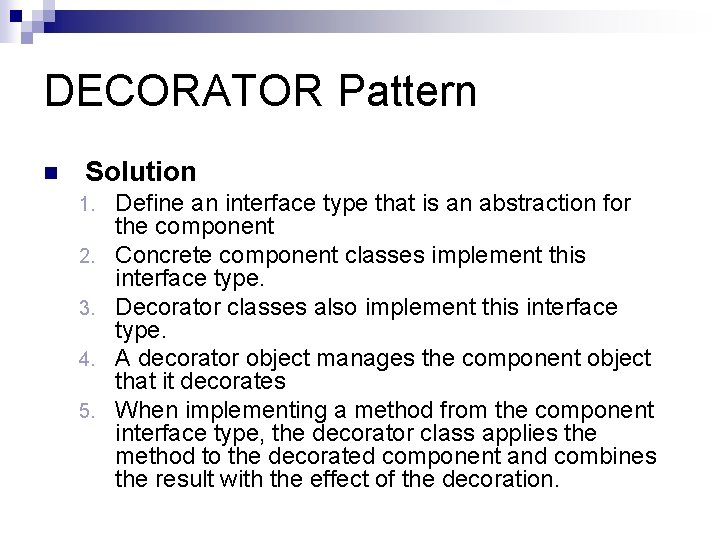 DECORATOR Pattern

Solution

1. Define an interface type that is an abstraction for the component
2. Concrete component classes implement this interface type.
3. Decorator classes also implement this interface type.
4. A decorator object manages the component object that it decorates
5. When implementing a method from the component interface type, the decorator class applies the method to the decorated component and combines the result with the effect of the decoration.